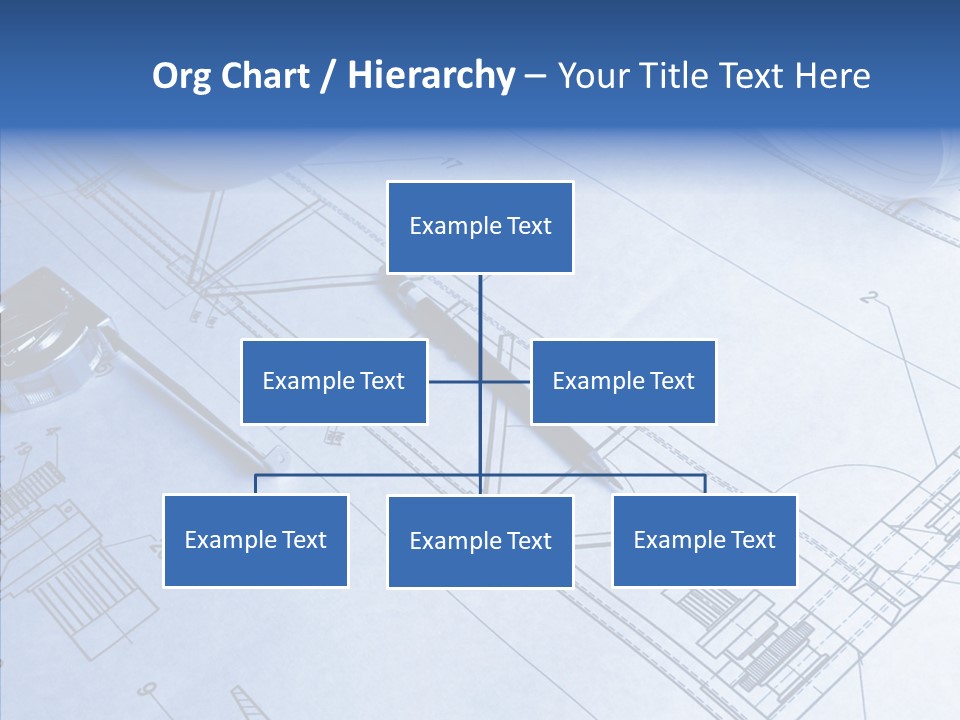 Org Chart / Hierarchy – Your Title Text Here

Example Text

Example Text

Example Text

Example Text

Example Text

Example Text